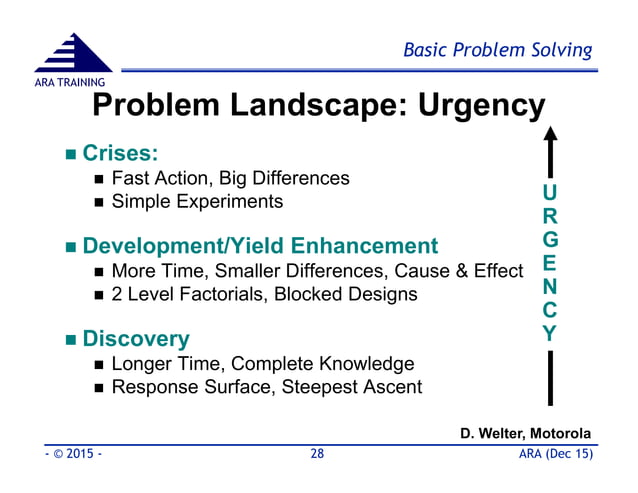 ARA TRAINING

Basic Problem Solving

Problem Landscape: Urgency

■ Crises:
■ Fast Action, Big Differences
■ Simple Experiments

■ Development/Yield Enhancement
■ More Time, Smaller Differences, Cause & Effect
■ 2 Level Factorials, Blocked Designs

■ Discovery
■ Longer Time, Complete Knowledge
■ Response Surface, Steepest Ascent

U
R
G
E
N
C
Y

D. Welter, Motorola

- © 2015 -

28

ARA (Dec 15)